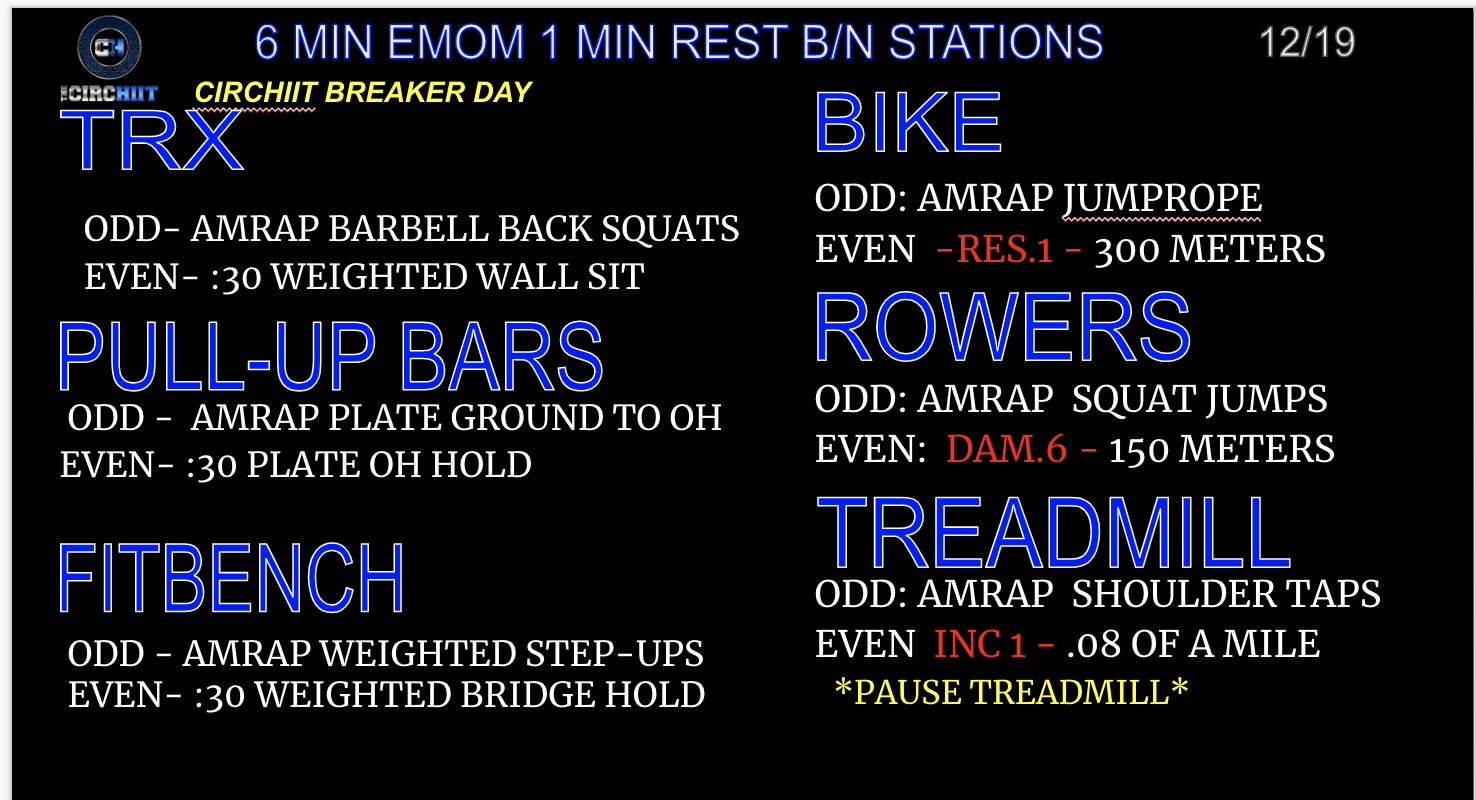 CH
THE CIRCHIIT

6 MIN EMOM 1 MIN REST B/N STATIONS

12/19

CIRCHIIT BREAKER DAY

TRX

ODD- AMRAP BARBELL BACK SQUATS
EVEN- :30 WEIGHTED WALL SIT

PULL-UP BARS

ODD - AMRAP PLATE GROUND TO OH
EVEN- :30 PLATE OH HOLD

FITBENCH

ODD - AMRAP WEIGHTED STEP-UPS
EVEN- :30 WEIGHTED BRIDGE HOLD

BIKE

ODD: AMRAP JUMPROPE
EVEN -RES.1 - 300 METERS

ROWERS

ODD: AMRAP SQUAT JUMPS
EVEN: DAM.6 - 150 METERS

TREADMILL

ODD: AMRAP SHOULDER TAPS
EVEN INC 1 - .08 OF A MILE
*PAUSE TREADMILL*